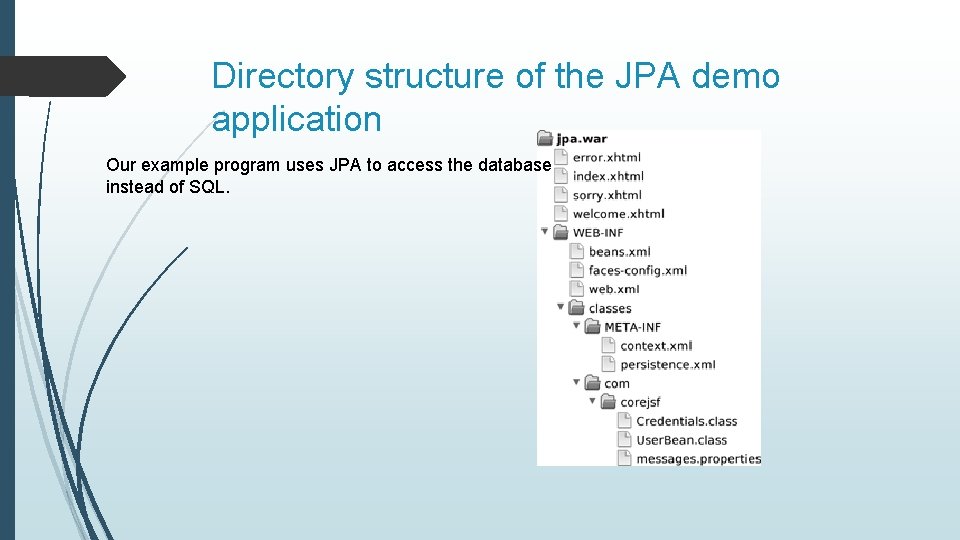 Directory structure of the JPA demo application

Our example program uses JPA to access the database instead of SQL.

jpa.war
error.xhtml
index.xhtml
sorry.xhtml
welcome.xhtml
WEB-INF
beans.xml
faces-config.xml
web.xml
classes
META-INF
context.xml
persistence.xml
com
corejsf
Credentials.class
UserBean.class
messages.properties